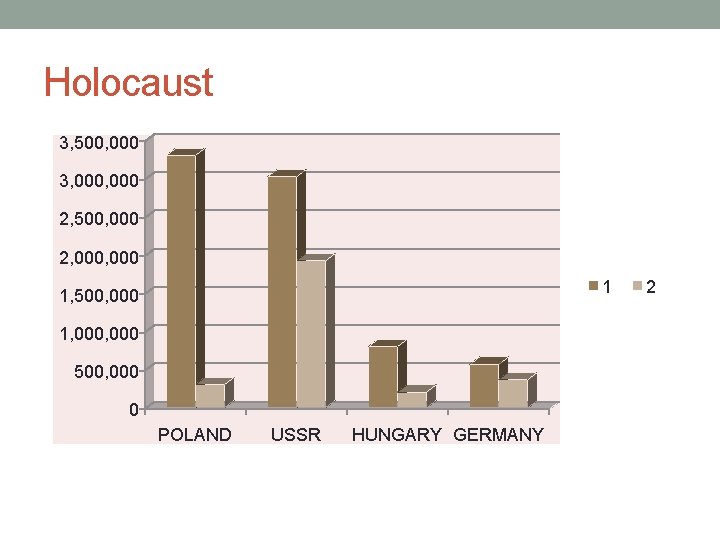 Holocaust

3,500,000
3,000,000
2,500,000
2,000,000
1,500,000
1,000,000
500,000
0

POLAND USSR HUNGARY GERMANY

1 2